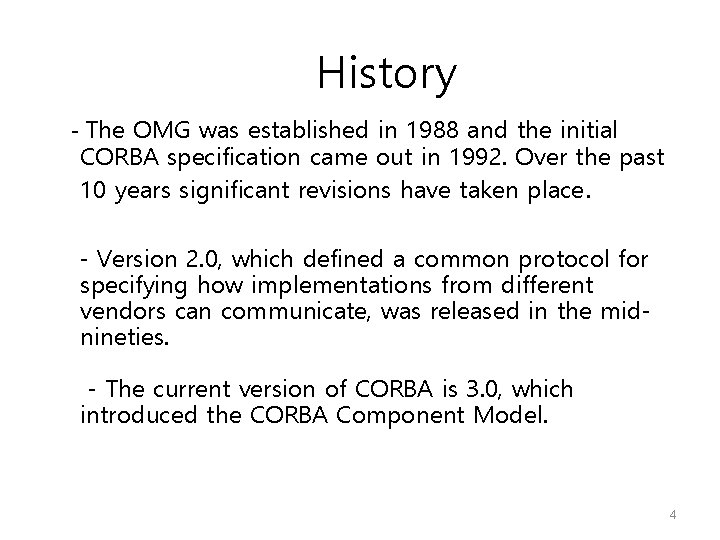 History

- The OMG was established in 1988 and the initial CORBA specification came out in 1992. Over the past 10 years significant revisions have taken place.

- Version 2.0, which defined a common protocol for specifying how implementations from different vendors can communicate, was released in the mid-nineties.

- The current version of CORBA is 3.0, which introduced the CORBA Component Model.

4